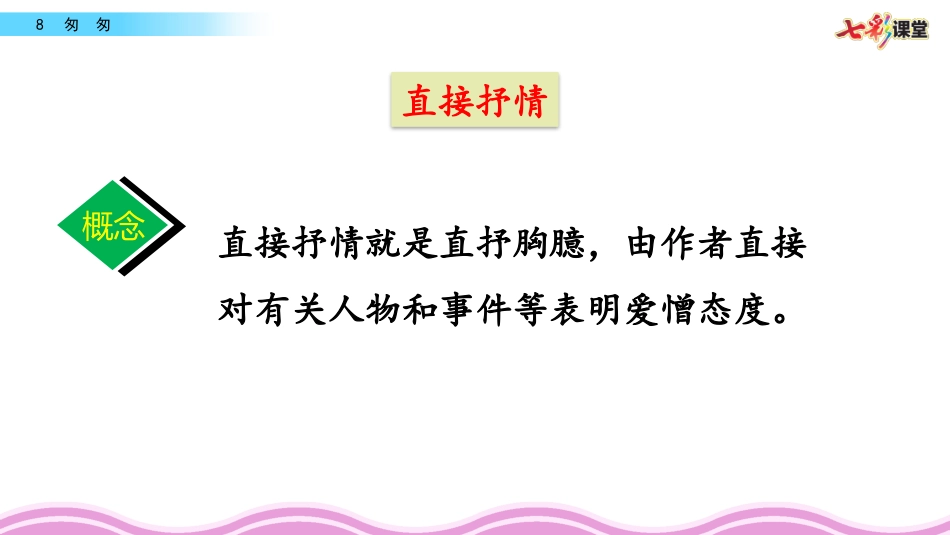 8 匆 匆

七彩课堂

直接抒情

概念

直接抒情就是直抒胸臆，由作者直接对有关人物和事件等表明爱憎态度。